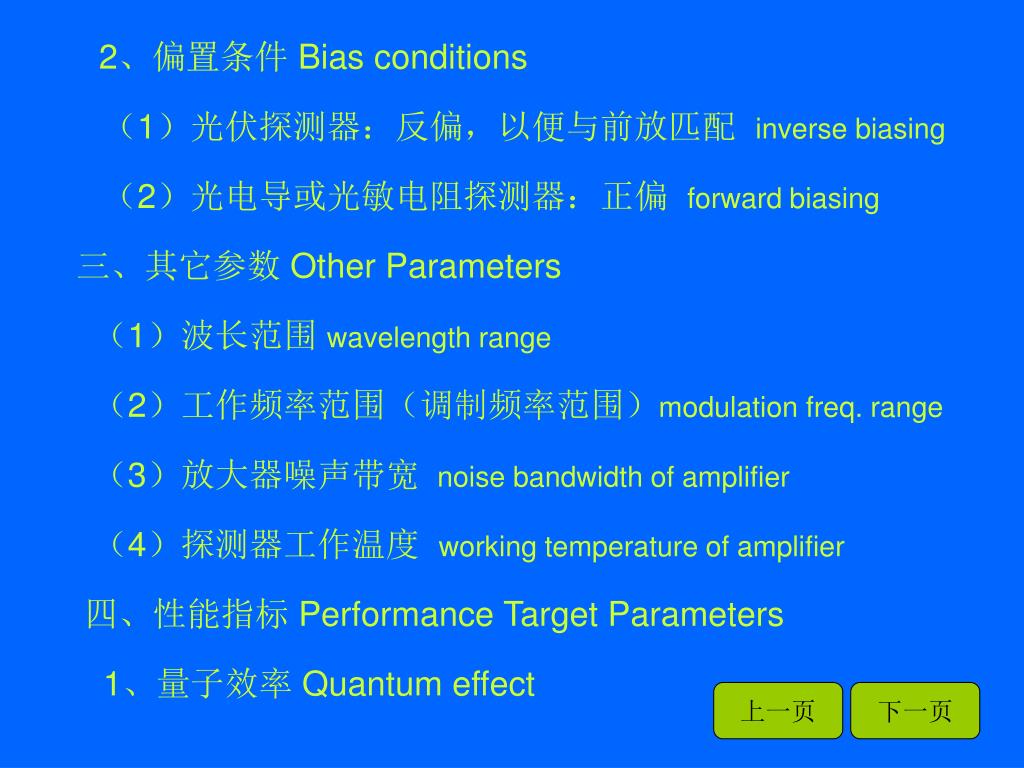 2、偏置条件 Bias conditions

（1）光伏探测器：反偏，以便与前放匹配 inverse biasing

（2）光电导或光敏电阻探测器：正偏 forward biasing

三、其它参数 Other Parameters

（1）波长范围 wavelength range

（2）工作频率范围（调制频率范围）modulation freq. range

（3）放大器噪声带宽 noise bandwidth of amplifier

（4）探测器工作温度 working temperature of amplifier

四、性能指标 Performance Target Parameters

1、量子效率 Quantum effect

上一页

下一页